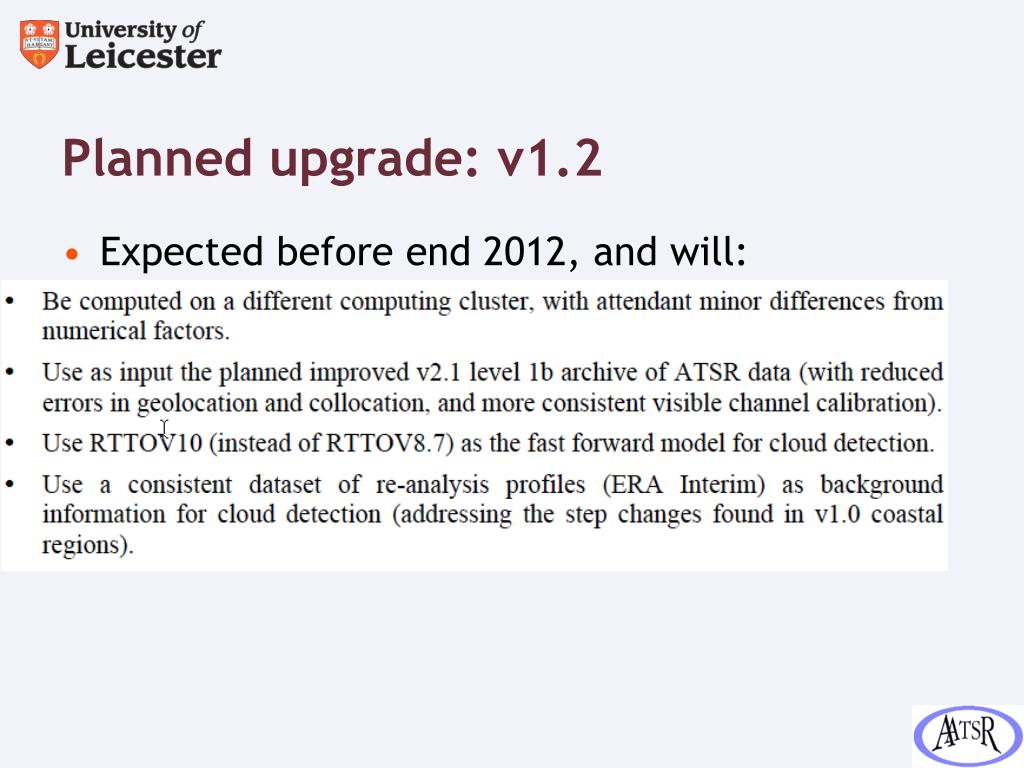 University of Leicester

Planned upgrade: v1.2

• Expected before end 2012, and will:

• Be computed on a different computing cluster, with attendant minor differences from numerical factors.

• Use as input the planned improved v2.1 level 1b archive of ATSR data (with reduced errors in geolocation and collocation, and more consistent visible channel calibration).

• Use RTTOV10 (instead of RTTOV8.7) as the fast forward model for cloud detection.

• Use a consistent dataset of re-analysis profiles (ERA Interim) as background information for cloud detection (addressing the step changes found in v1.0 coastal regions).

AATSR